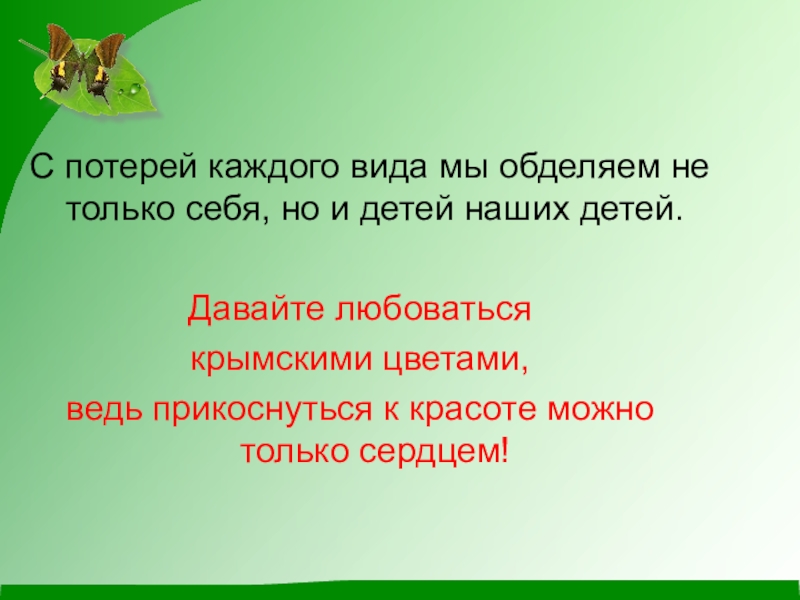 С потерей каждого вида мы обделяем не только себя, но и детей наших детей.

Давайте любоваться
крымскими цветами,
ведь прикоснуться к красоте можно только сердцем!